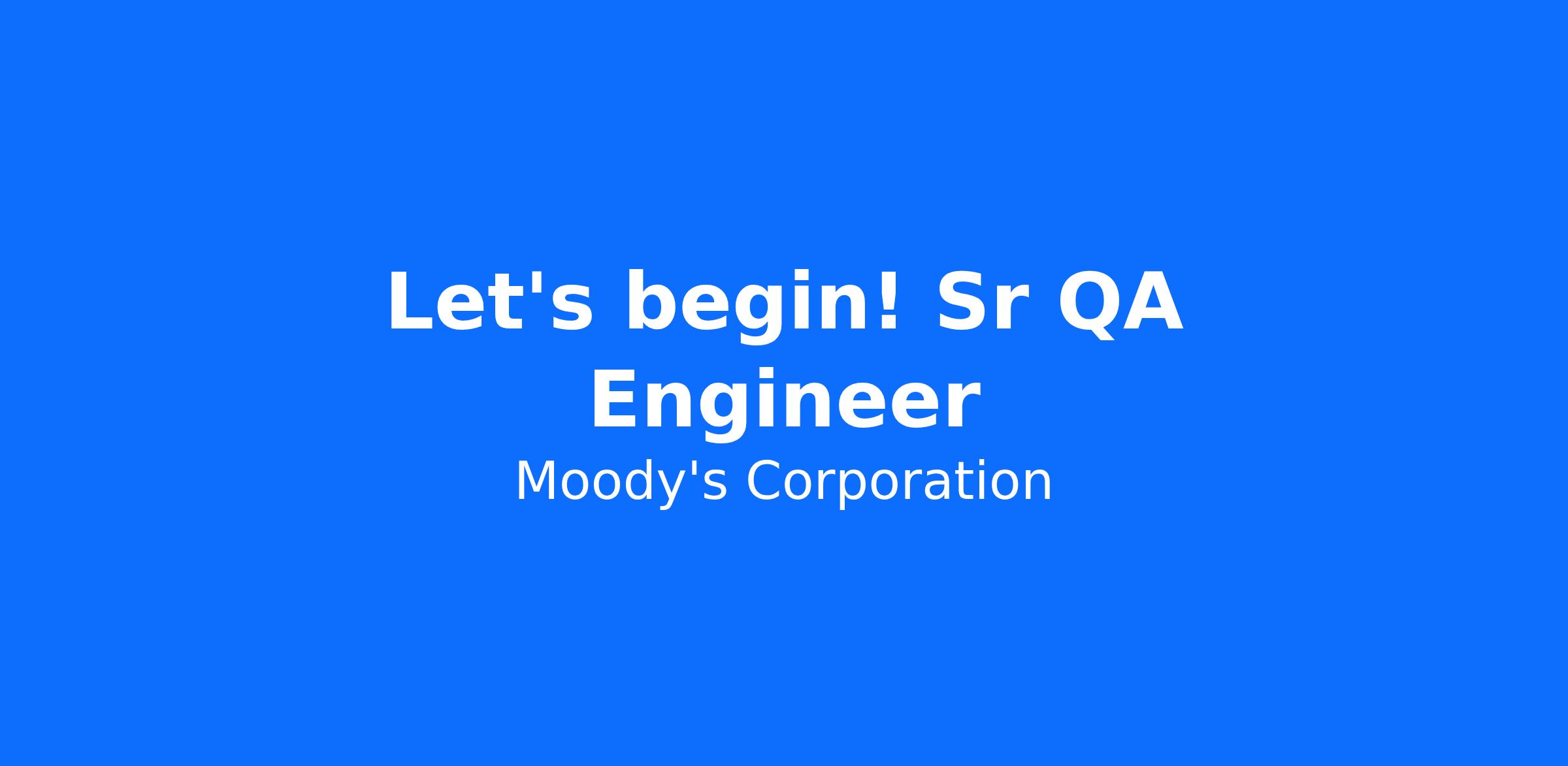 Let's begin! Sr QA Engineer

Moody's Corporation